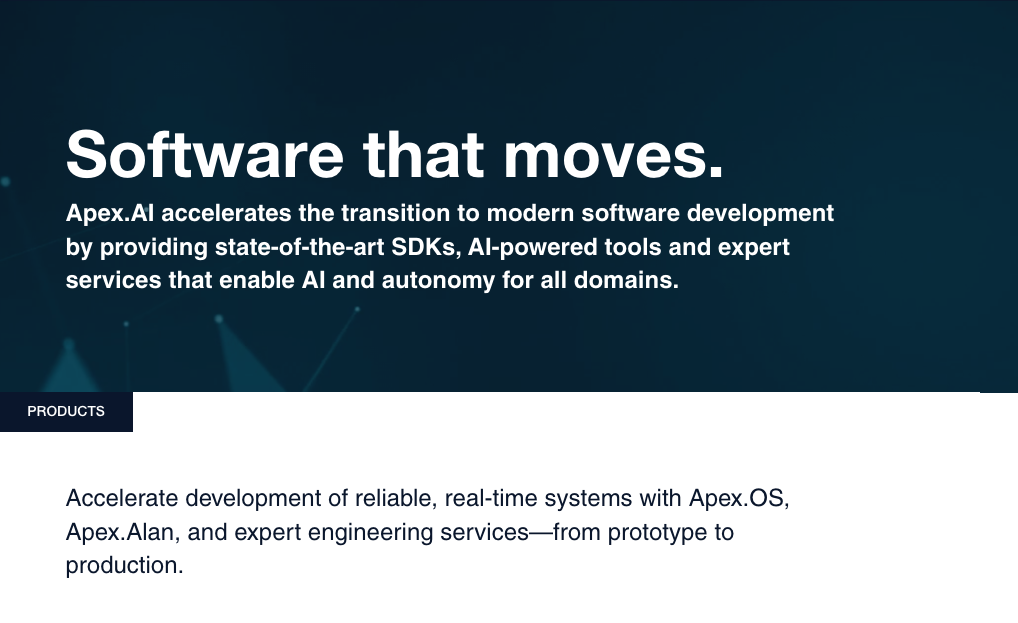 Software that moves.

Apex.AI accelerates the transition to modern software development by providing state-of-the-art SDKs, AI-powered tools and expert services that enable AI and autonomy for all domains.

PRODUCTS

Accelerate development of reliable, real-time systems with Apex.OS, Apex.Alan, and expert engineering services—from prototype to production.